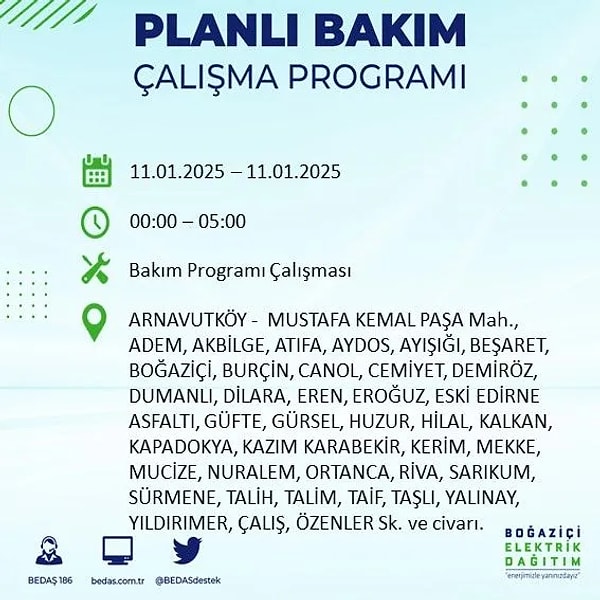 PLANLI BAKIM
ÇALIŞMA PROGRAMI

11.01.2025 – 11.01.2025

00:00 – 05:00

Bakım Programı Çalışması

ARNAVUTKÖY - MUSTAFA KEMAL PAŞA Mah., ADEM, AKBİLGE, ATIFA, AYDOS, AYIŞIĞI, BEŞARET, BOĞAZİÇİ, BURÇİN, CANOL, CEMİYET, DEMİRÖZ, DUMANLI, DİLARA, EREN, EROĞUZ, ESKİ EDİRNE ASFALTI, GÜFTE, GÜRSEL, HUZUR, HİLAL, KALKAN, KAPADOKYA, KAZIM KARABEKİR, KERİM, MEKKE, MUCİZE, NURALEM, ORTANCA, RİVA, SARIKUM, SÜRMENE, TALİH, TALİM, TAİF, TAŞLI, YALINAY, YILDIRIMER, ÇALIŞ, ÖZENLER Sk. ve civarı.

BEDAŞ 186
bedas.com.tr
@BEDASdestek

BOĞAZİÇİ
ELEKTRİK
DAĞITIM
"enerjimizle yanınızdayız"